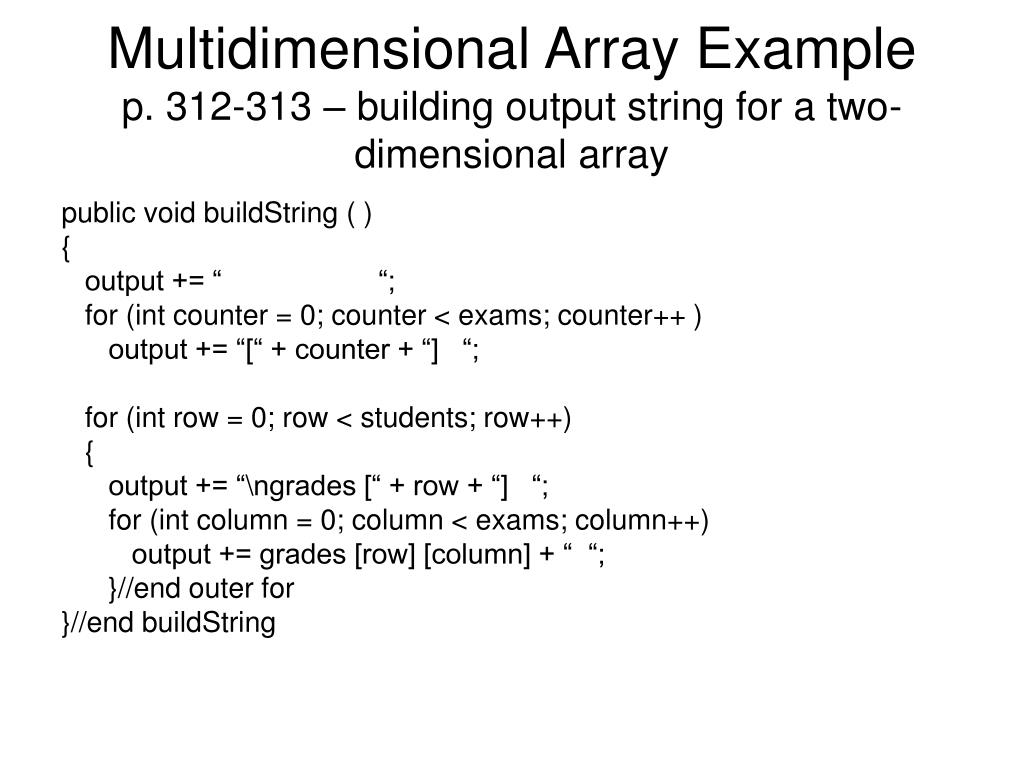 Multidimensional Array Example
p. 312-313 – building output string for a two-dimensional array

public void buildString ( )
{
output += “                    “;
for (int counter = 0; counter < exams; counter++ )
output += “[“ + counter + “]   “;

for (int row = 0; row < students; row++)
{
output += “\ngrades [“ + row + “]   “;
for (int column = 0; column < exams; column++)
output += grades [row] [column] + “  “;
}//end outer for
}//end buildString